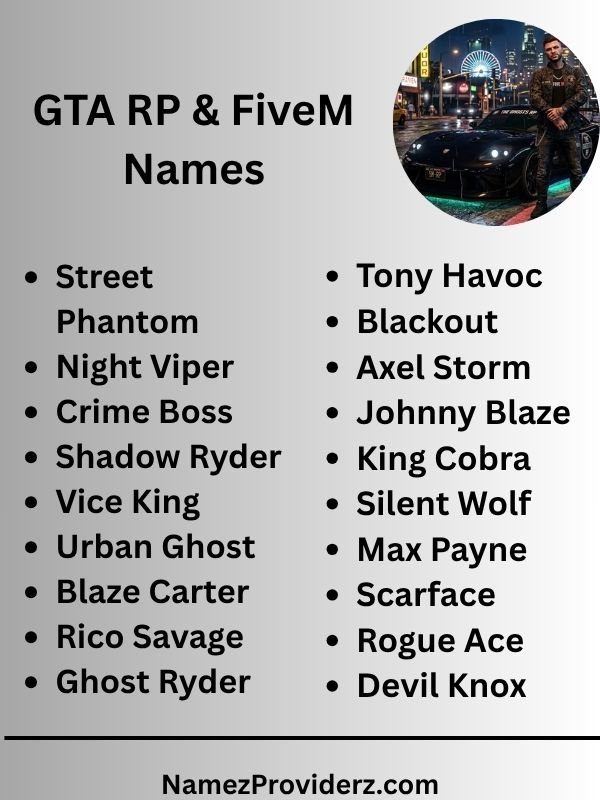 GTA RP & FiveM Names

- Street Phantom
- Night Viper
- Crime Boss
- Shadow Ryder
- Vice King
- Urban Ghost
- Blaze Carter
- Rico Savage
- Ghost Ryder

- Tony Havoc
- Blackout
- Axel Storm
- Johnny Blaze
- King Cobra
- Silent Wolf
- Max Payne
- Scarface
- Rogue Ace
- Devil Knox

NamezProviderz.com